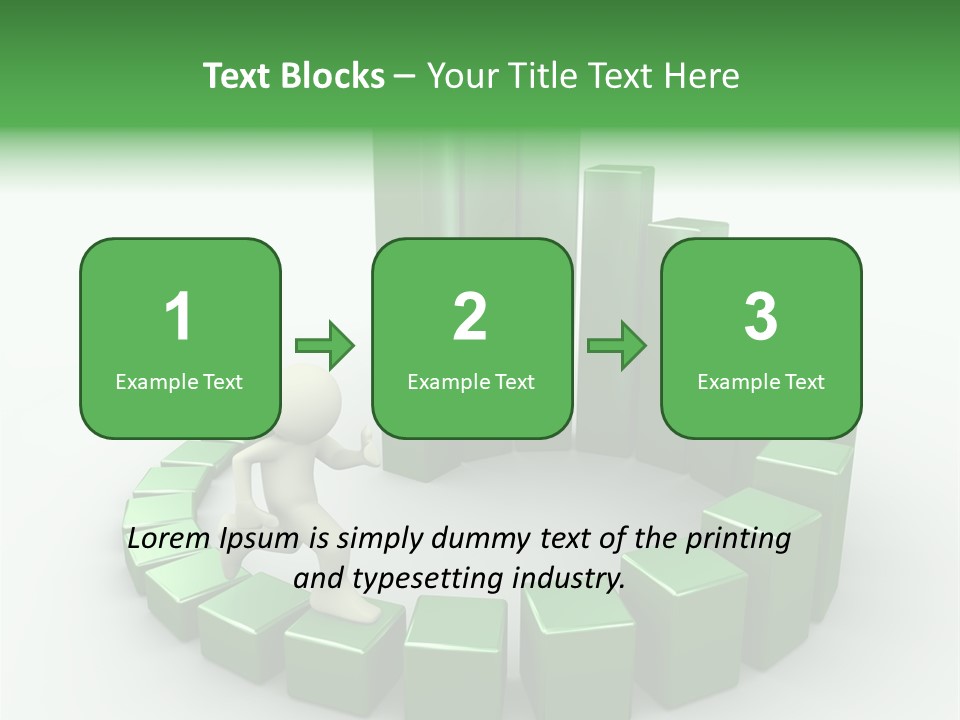 Text Blocks – Your Title Text Here

1
Example Text

2
Example Text

3
Example Text

Lorem Ipsum is simply dummy text of the printing and typesetting industry.